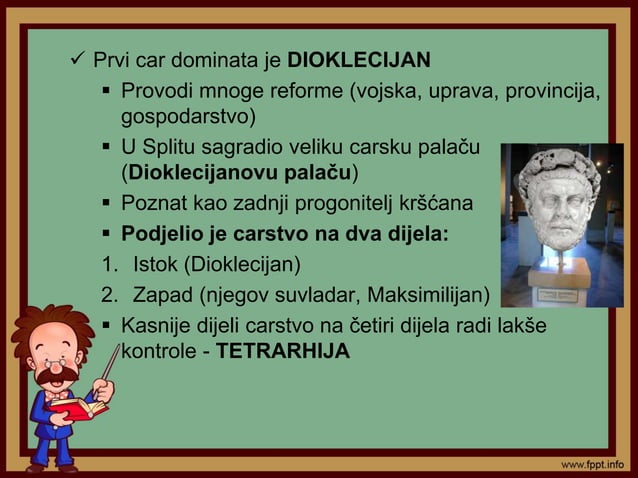 ✓ Prvi car dominata je **DIOKLECIJAN**

▪ Provodi mnoge reforme (vojska, uprava, provincija, gospodarstvo)

▪ U Splitu sagradio veliku carsku palaču (**Dioklecijanovu palaču**)

▪ Poznat kao zadnji progonitelj kršćana

▪ **Podjelio je carstvo na dva dijela:**

1. Istok (Dioklecijan)
2. Zapad (njegov suvladar, Maksimilijan)

▪ Kasnije dijeli carstvo na četiri dijela radi lakše kontrole - **TETRARHIJA**

www.fppt.info